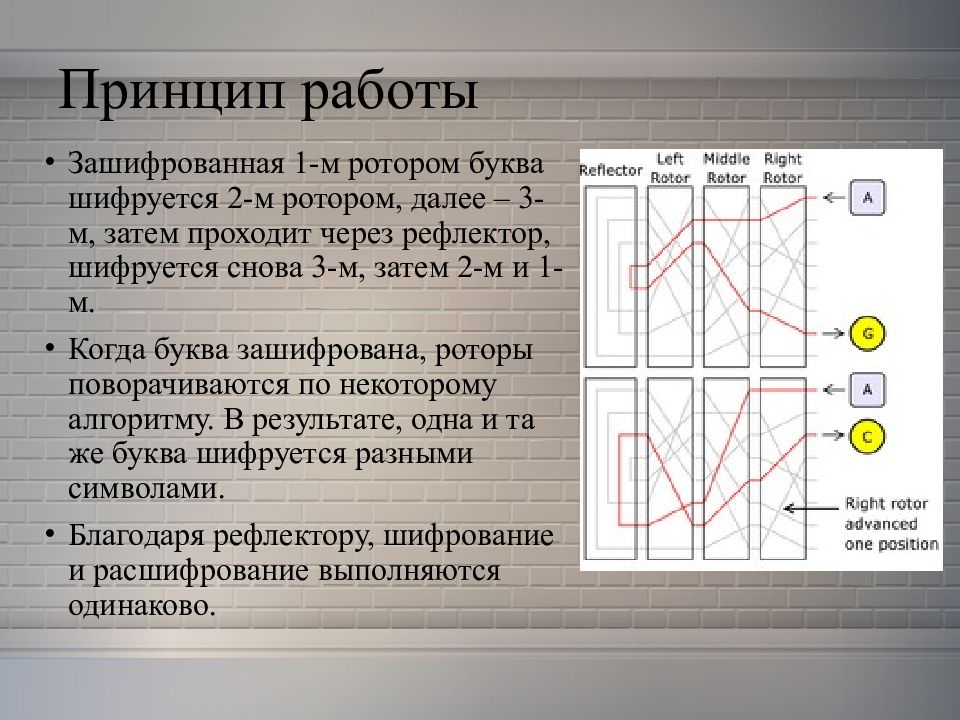 Принцип работы

• Зашифрованная 1-м ротором буква шифруется 2-м ротором, далее – 3-м, затем проходит через рефлектор, шифруется снова 3-м, затем 2-м и 1-м.

• Когда буква зашифрована, роторы поворачиваются по некоторому алгоритму. В результате, одна и та же буква шифруется разными символами.

• Благодаря рефлектору, шифрование и расшифрование выполняются одинаково.

Reflector
Left Rotor
Middle Rotor
Right Rotor
A
G
A
C
Right rotor advanced one position